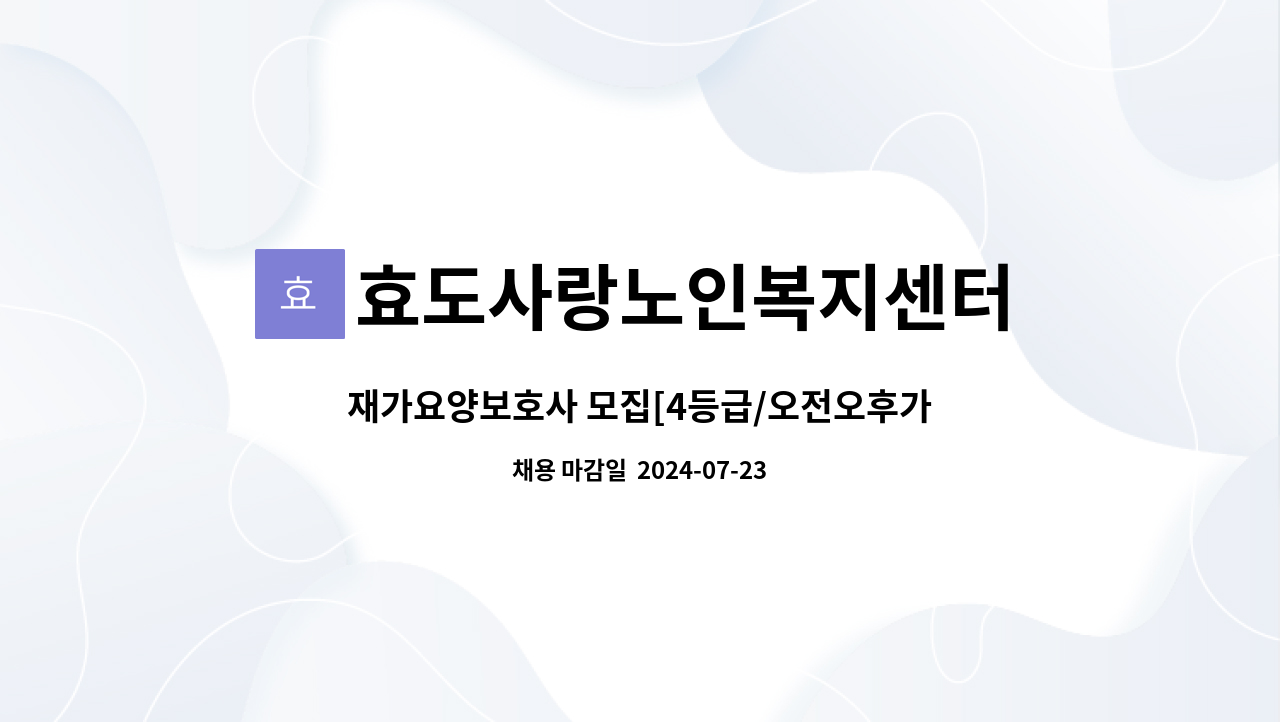 효

효도사랑노인복지센터

재가요양보호사 모집[4등급/오전오후가

채용 마감일 2024-07-23